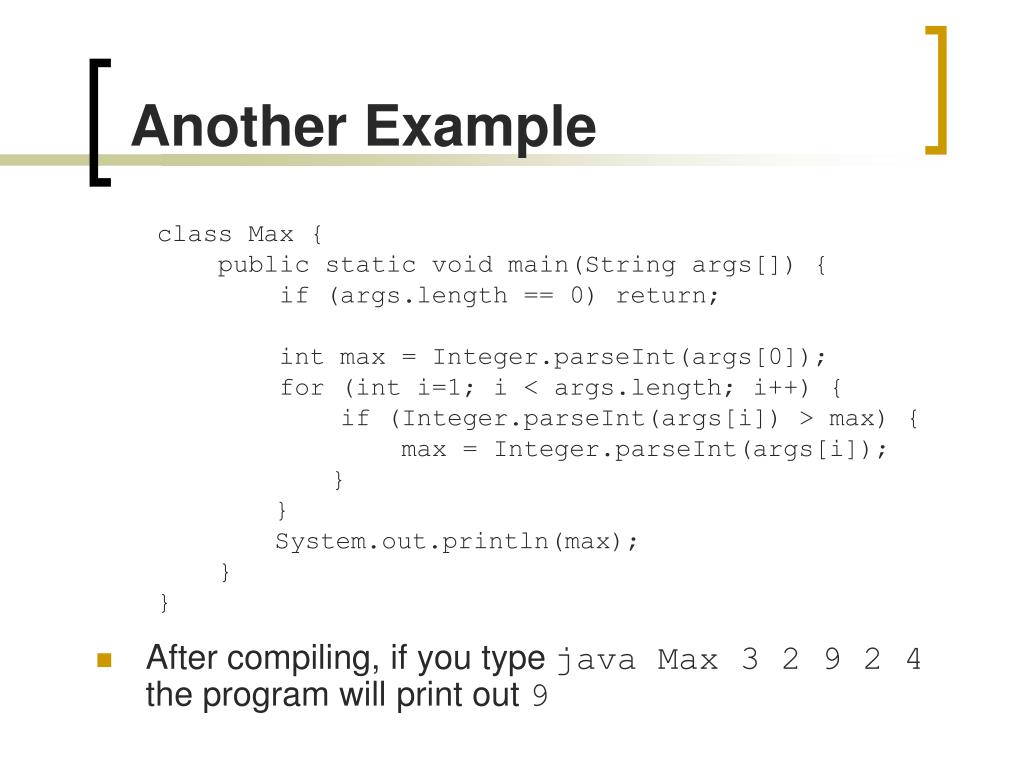 Another Example

class Max {
    public static void main(String args[]) {
        if (args.length == 0) return;

        int max = Integer.parseInt(args[0]);
        for (int i=1; i < args.length; i++) {
            if (Integer.parseInt(args[i]) > max) {
                max = Integer.parseInt(args[i]);
            }
        }
        System.out.println(max);
    }
}

After compiling, if you type java Max 3 2 9 2 4 the program will print out 9